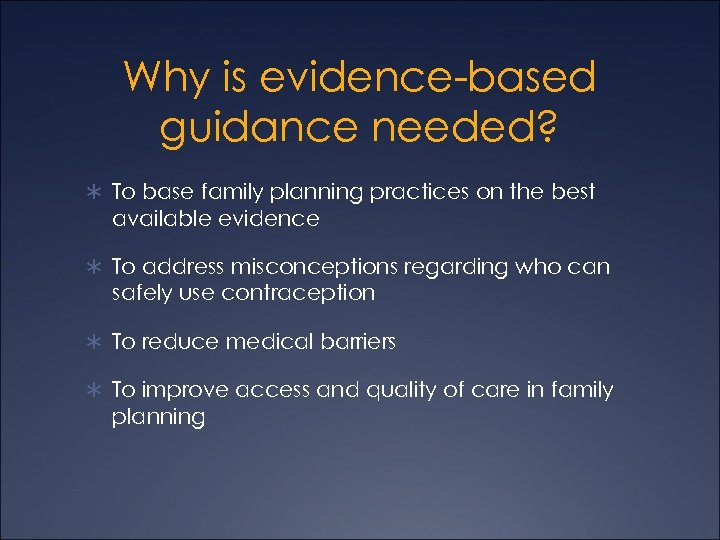 Why is evidence-based guidance needed?

∗ To base family planning practices on the best available evidence

∗ To address misconceptions regarding who can safely use contraception

∗ To reduce medical barriers

∗ To improve access and quality of care in family planning